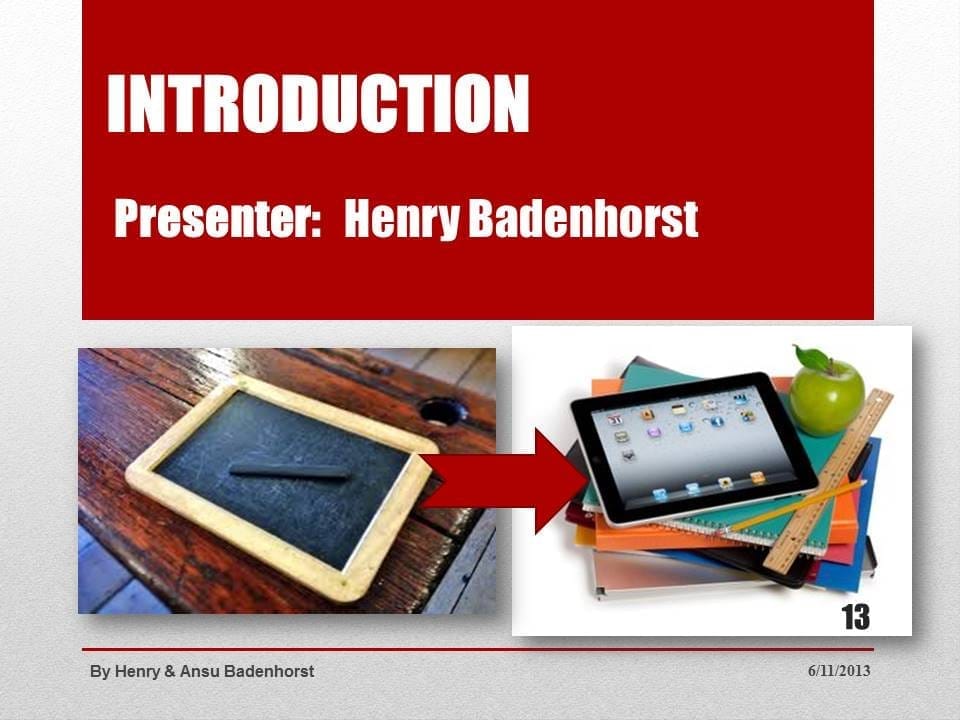 INTRODUCTION

Presenter: Henry Badenhorst

13

By Henry & Ansu Badenhorst

6/11/2013